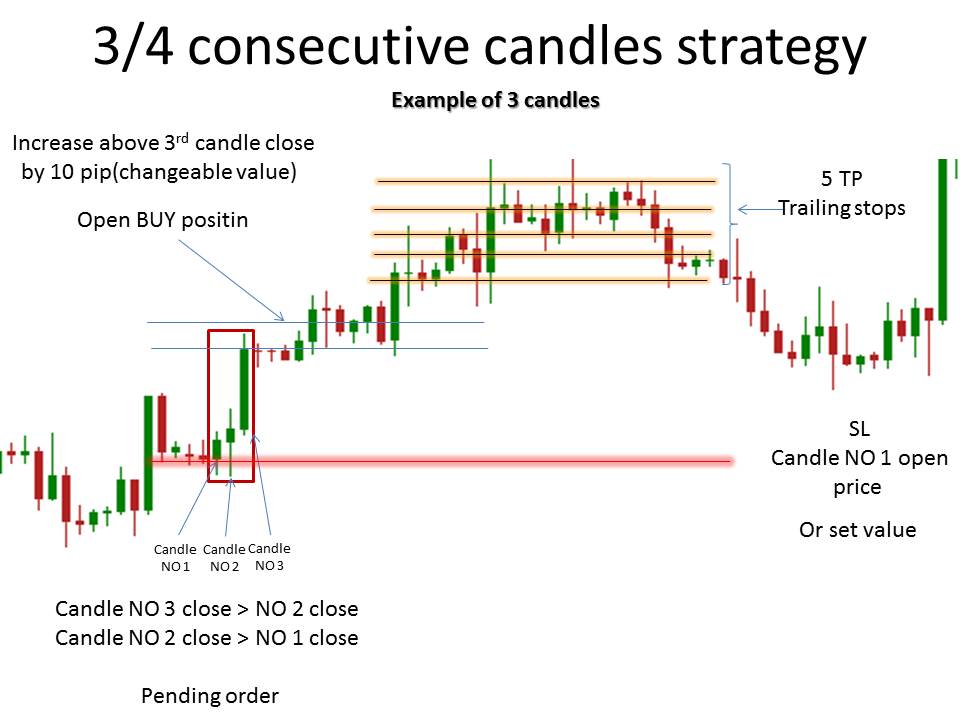 3/4 consecutive candles strategy

Example of 3 candles

Increase above 3$^{rd}$ candle close by 10 pip(changeable value)

Open BUY positin

5 TP
Trailing stops

SL
Candle NO 1 open price

Or set value

Candle NO 1

Candle NO 2

Candle NO 3

Candle NO 3 close > NO 2 close
Candle NO 2 close > NO 1 close

Pending order